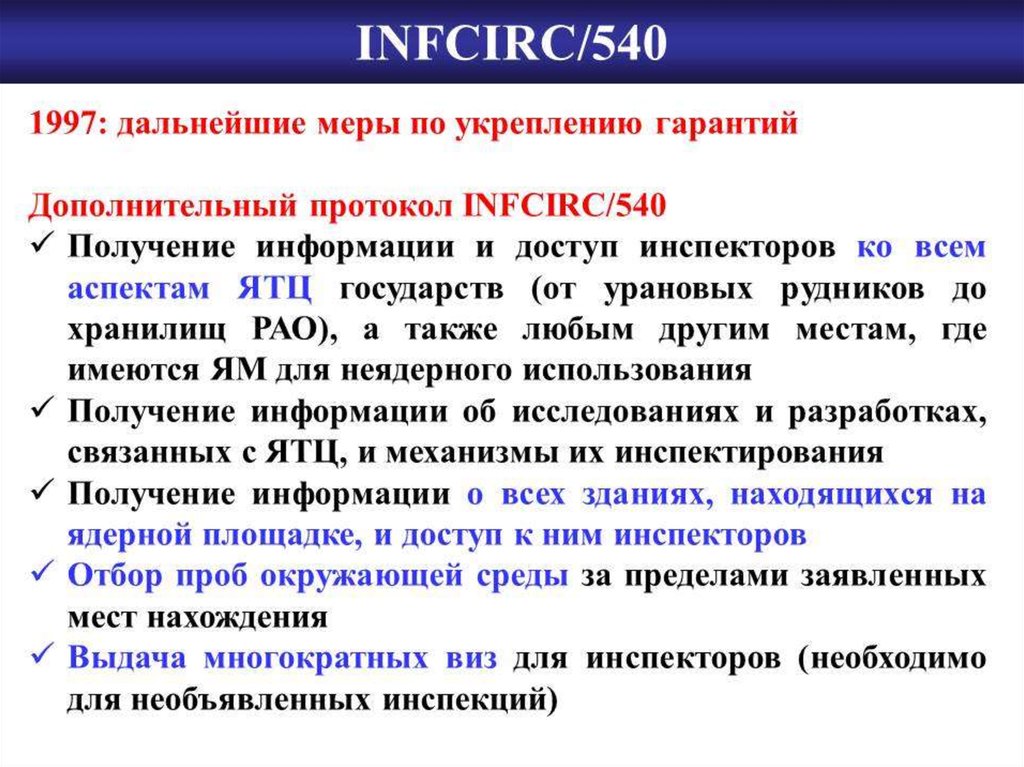 INFCIRC/540

1997: дальнейшие меры по укреплению гарантий

Дополнительный протокол INFCIRC/540
✓ Получение информации и доступ инспекторов ко всем аспектам ЯТЦ государств (от урановых рудников до хранилищ РАО), а также любым другим местам, где имеются ЯМ для неядерного использования
✓ Получение информации об исследованиях и разработках, связанных с ЯТЦ, и механизмы их инспектирования
✓ Получение информации о всех зданиях, находящихся на ядерной площадке, и доступ к ним инспекторов
✓ Отбор проб окружающей среды за пределами заявленных мест нахождения
✓ Выдача многократных виз для инспекторов (необходимо для необъявленных инспекций)